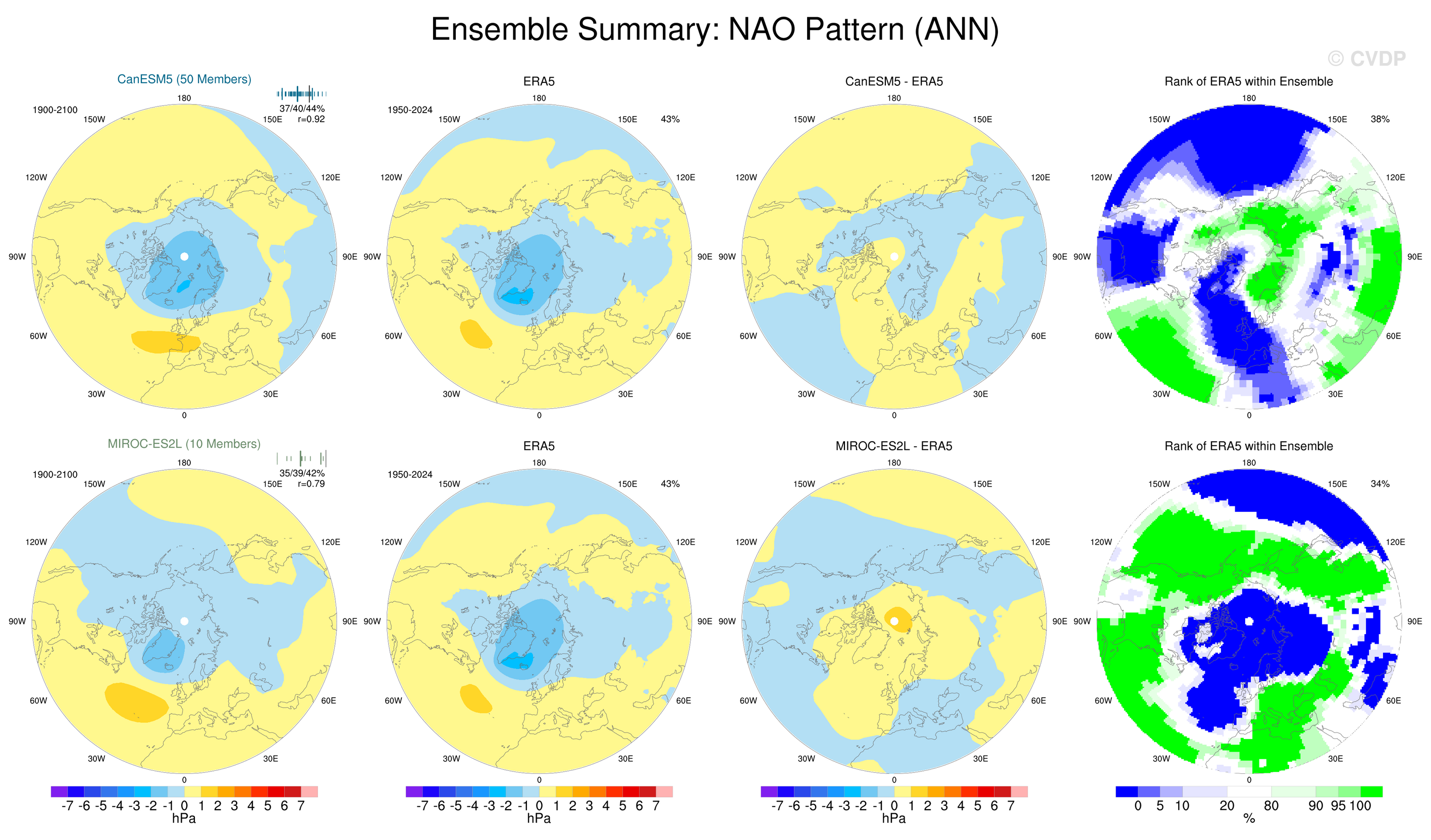 Ensemble Summary: NAO Pattern (ANN)

© CVDP

CanESM5 (50 Members)
1900-2100
37/40/44%
r=0.92
180
150W
150E
120W
120E
90W
90E
60W
60E
30W
30E
0

ERA5
1950-2024
43%
180
150W
150E
120W
120E
90W
90E
60W
60E
30W
30E
0

CanESM5 - ERA5
180
150W
150E
120W
120E
90W
90E
60W
60E
30W
30E
0

Rank of ERA5 within Ensemble
38%
180
150W
150E
120W
120E
90W
90E
60W
60E
30W
30E
0

MIROC-ES2L (10 Members)
1900-2100
35/39/42%
r=0.79
180
150W
150E
120W
120E
90W
90E
60W
60E
30W
30E
0

ERA5
1950-2024
43%
180
150W
150E
120W
120E
90W
90E
60W
60E
30W
30E
0

MIROC-ES2L - ERA5
180
150W
150E
120W
120E
90W
90E
60W
60E
30W
30E
0

Rank of ERA5 within Ensemble
34%
180
150W
150E
120W
120E
90W
90E
60W
60E
30W
30E
0

-7 -6 -5 -4 -3 -2 -1 0 1 2 3 4 5 6 7
hPa

-7 -6 -5 -4 -3 -2 -1 0 1 2 3 4 5 6 7
hPa

-7 -6 -5 -4 -3 -2 -1 0 1 2 3 4 5 6 7
hPa

0 5 10 20 80 90 95 100
%